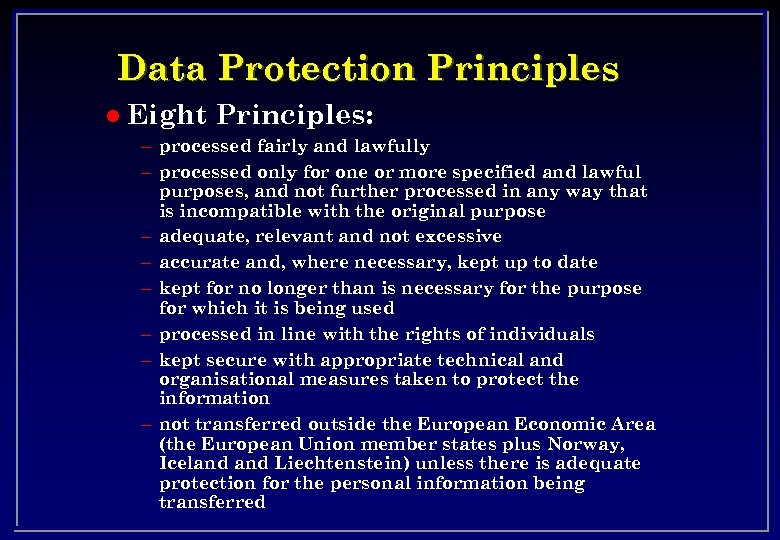 Data Protection Principles

● Eight Principles:

– processed fairly and lawfully
– processed only for one or more specified and lawful purposes, and not further processed in any way that is incompatible with the original purpose
– adequate, relevant and not excessive
– accurate and, where necessary, kept up to date
– kept for no longer than is necessary for the purpose for which it is being used
– processed in line with the rights of individuals
– kept secure with appropriate technical and organisational measures taken to protect the information
– not transferred outside the European Economic Area (the European Union member states plus Norway, Iceland and Liechtenstein) unless there is adequate protection for the personal information being transferred